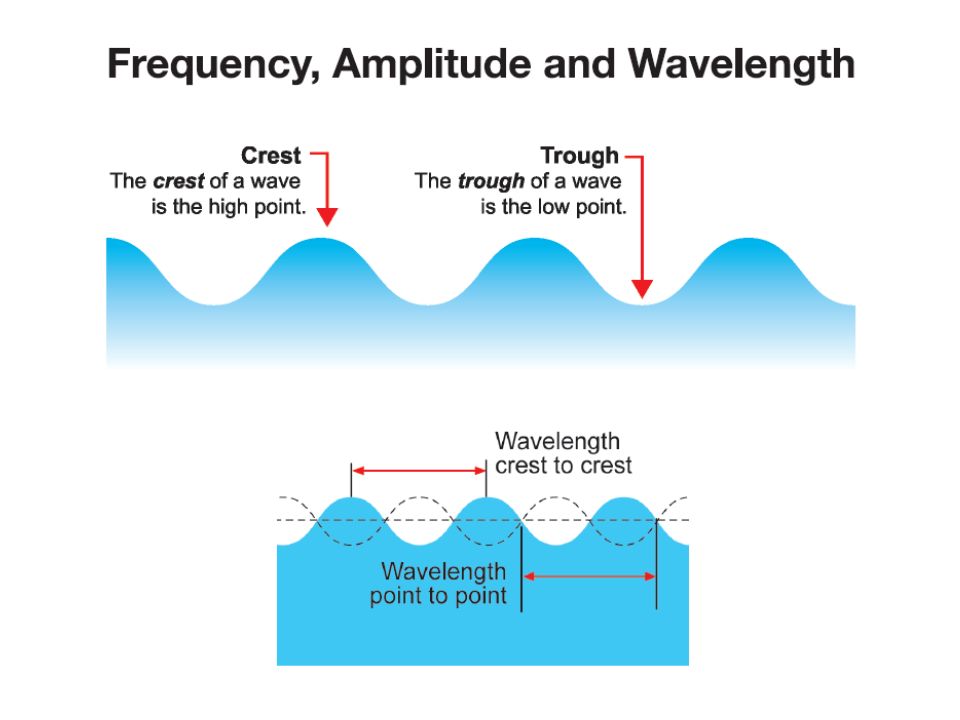 Frequency, Amplitude and Wavelength

Crest
The crest of a wave is the high point.

Trough
The trough of a wave is the low point.

Wavelength
crest to crest

Wavelength
point to point